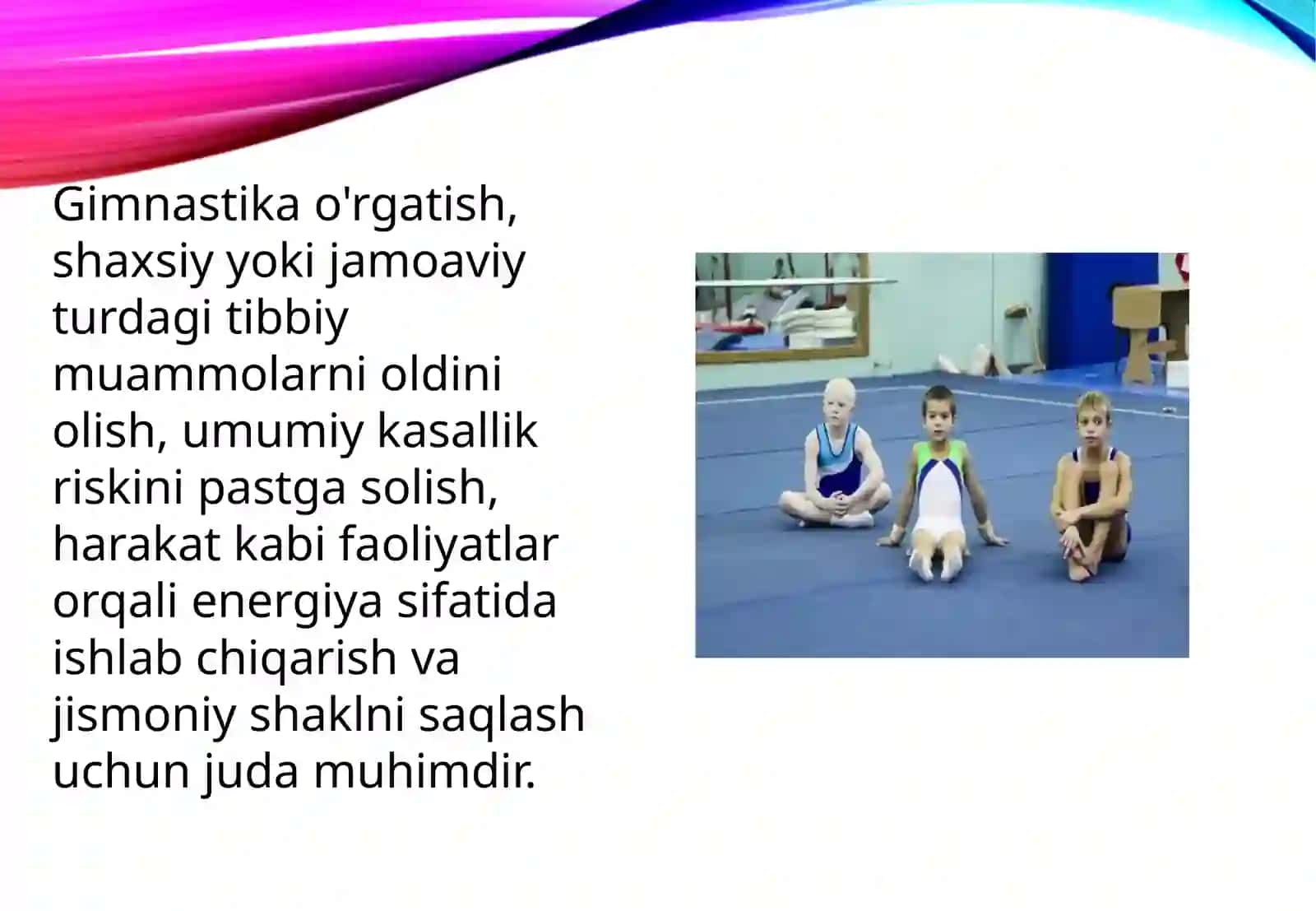 Gimnastika o'rgatish, shaxsiy yoki jamoaviy turdagi tibbiy muammolarni oldini olish, umumiy kasallik riskini pastga solish, harakat kabi faoliyatlar orqali energiya sifatida ishlab chiqarish va jismoniy shaklni saqlash uchun juda muhimdir.